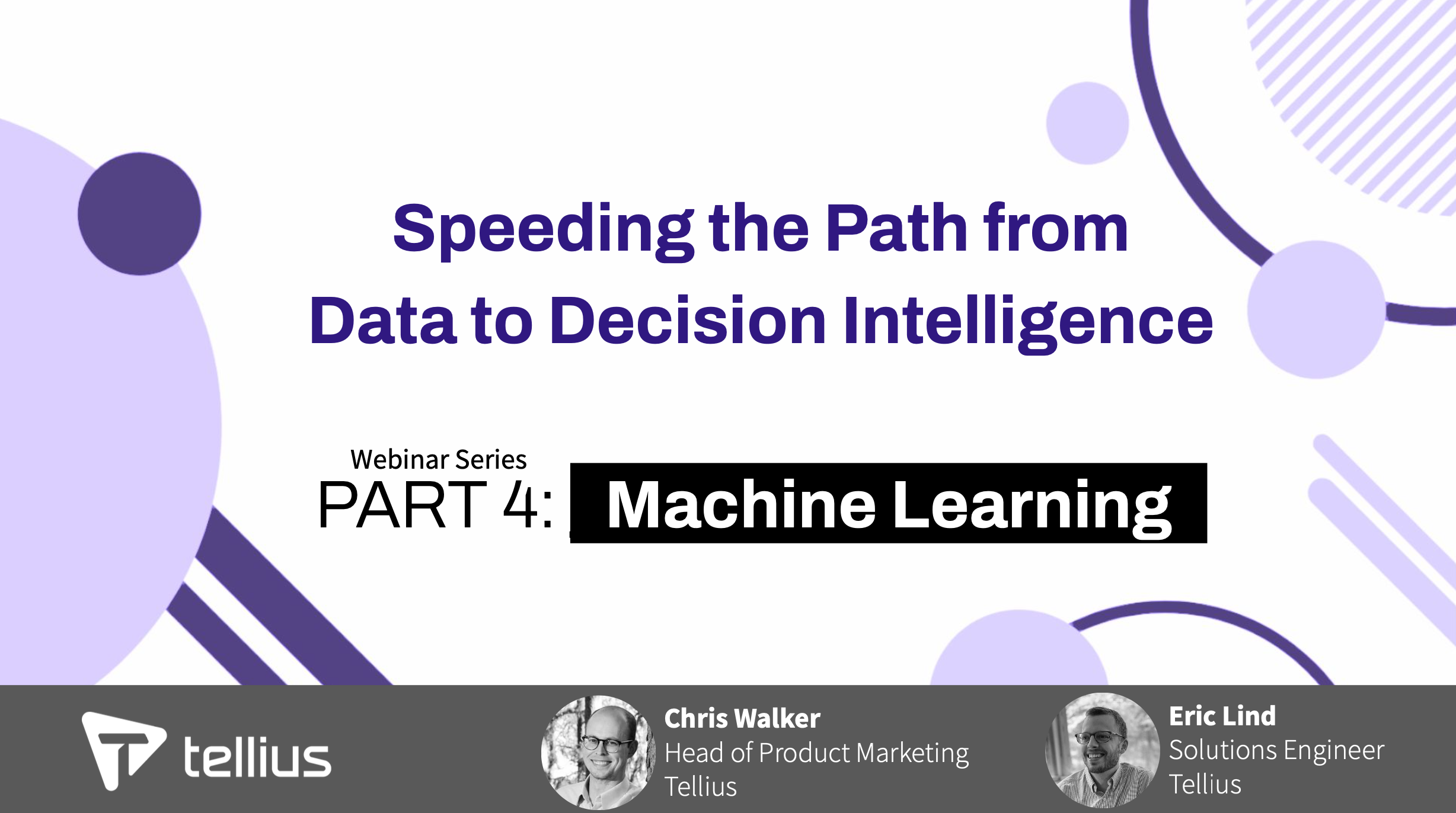 Speeding the Path from Data to Decision Intelligence

Webinar Series
PART 4: Machine Learning

tellius

Chris Walker
Head of Product Marketing
Tellius

Eric Lind
Solutions Engineer
Tellius